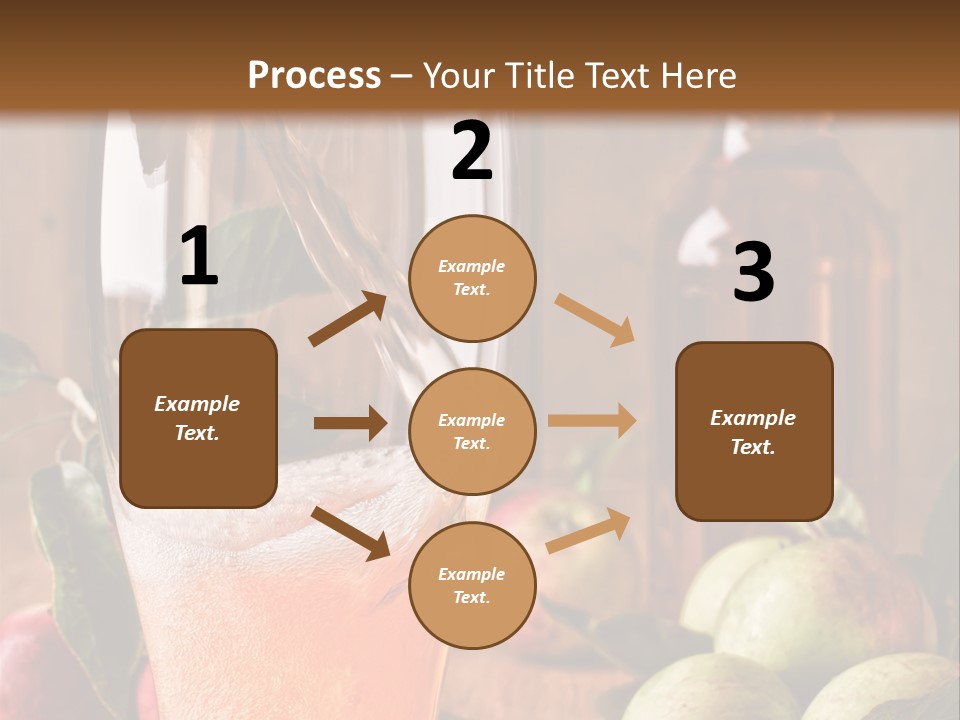 Process – Your Title Text Here

1

Example Text.

2

Example Text.

Example Text.

Example Text.

3

Example Text.